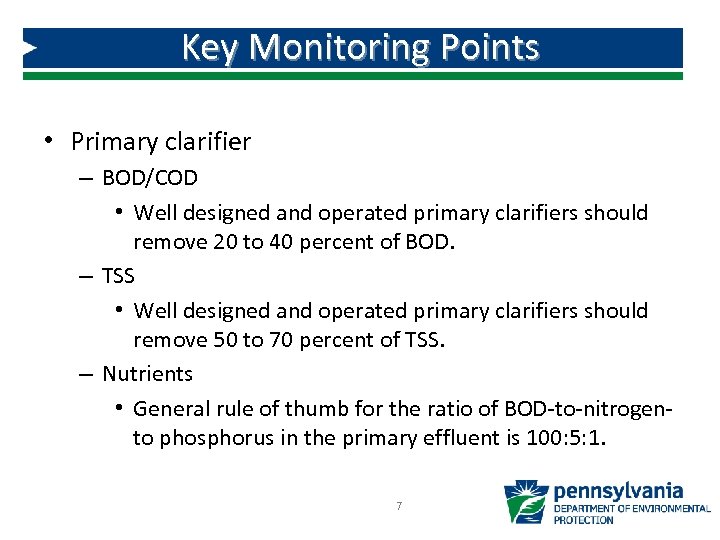 Key Monitoring Points

• Primary clarifier
– BOD/COD
• Well designed and operated primary clarifiers should remove 20 to 40 percent of BOD.
– TSS
• Well designed and operated primary clarifiers should remove 50 to 70 percent of TSS.
– Nutrients
• General rule of thumb for the ratio of BOD-to-nitrogen-to phosphorus in the primary effluent is 100:5:1.

7

pennsylvania
DEPARTMENT OF ENVIRONMENTAL PROTECTION